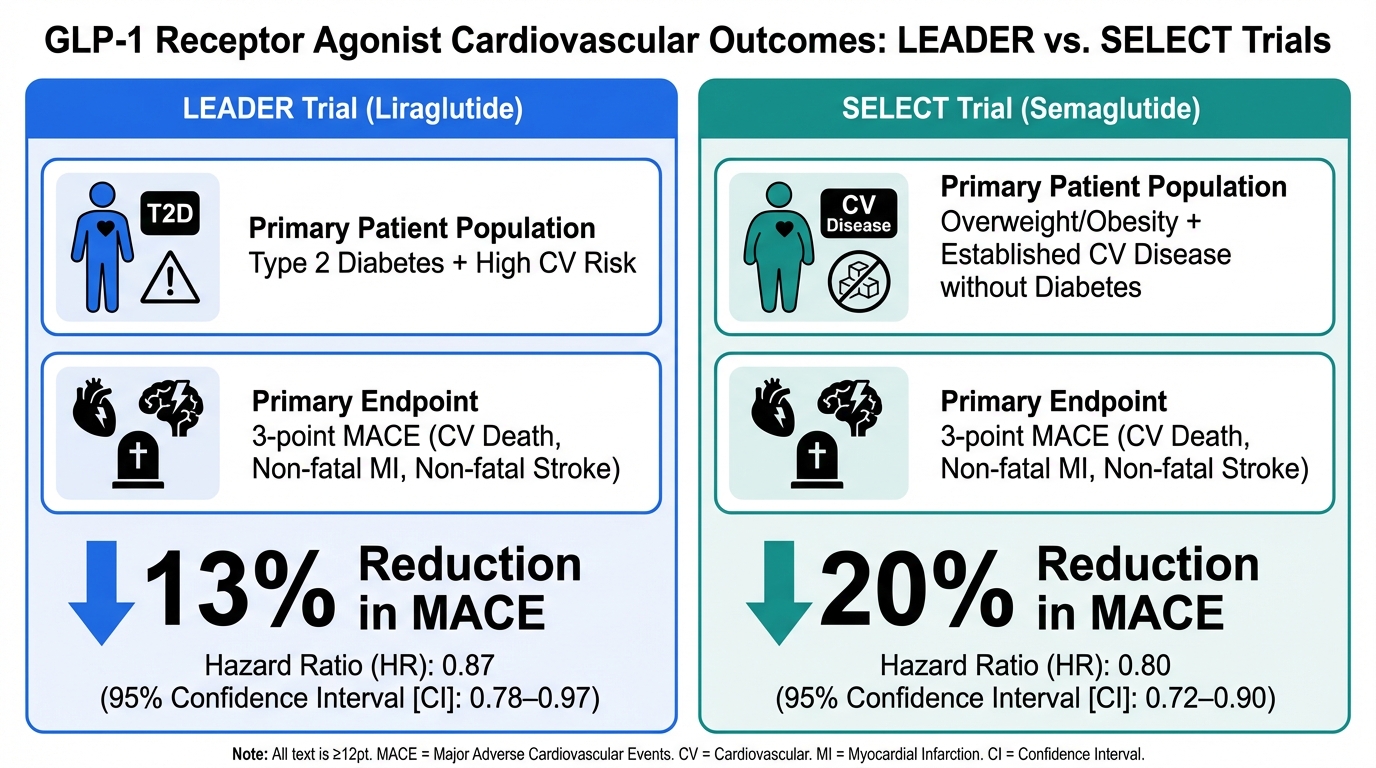 GLP-1 Receptor Agonist Cardiovascular Outcomes: LEADER vs. SELECT Trials

LEADER Trial (Liraglutide)

T2D

Primary Patient Population
Type 2 Diabetes + High CV Risk

Primary Endpoint
3-point MACE (CV Death, Non-fatal MI, Non-fatal Stroke)

13% Reduction in MACE

Hazard Ratio (HR): 0.87
(95% Confidence Interval [CI]: 0.78–0.97)

SELECT Trial (Semaglutide)

CV Disease

Primary Patient Population
Overweight/Obesity + Established CV Disease without Diabetes

Primary Endpoint
3-point MACE (CV Death, Non-fatal MI, Non-fatal Stroke)

20% Reduction in MACE

Hazard Ratio (HR): 0.80
(95% Confidence Interval [CI]: 0.72–0.90)

Note: All text is ≥12pt. MACE = Major Adverse Cardiovascular Events. CV = Cardiovascular. MI = Myocardial Infarction. CI = Confidence Interval.